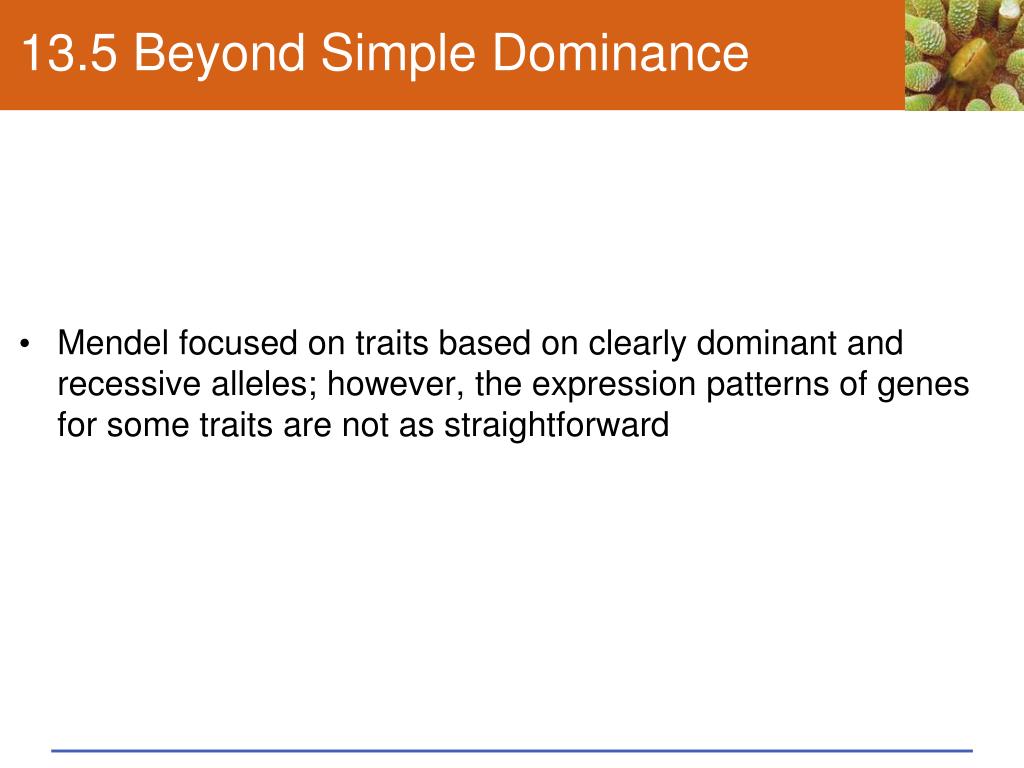 13.5 Beyond Simple Dominance

• Mendel focused on traits based on clearly dominant and recessive alleles; however, the expression patterns of genes for some traits are not as straightforward